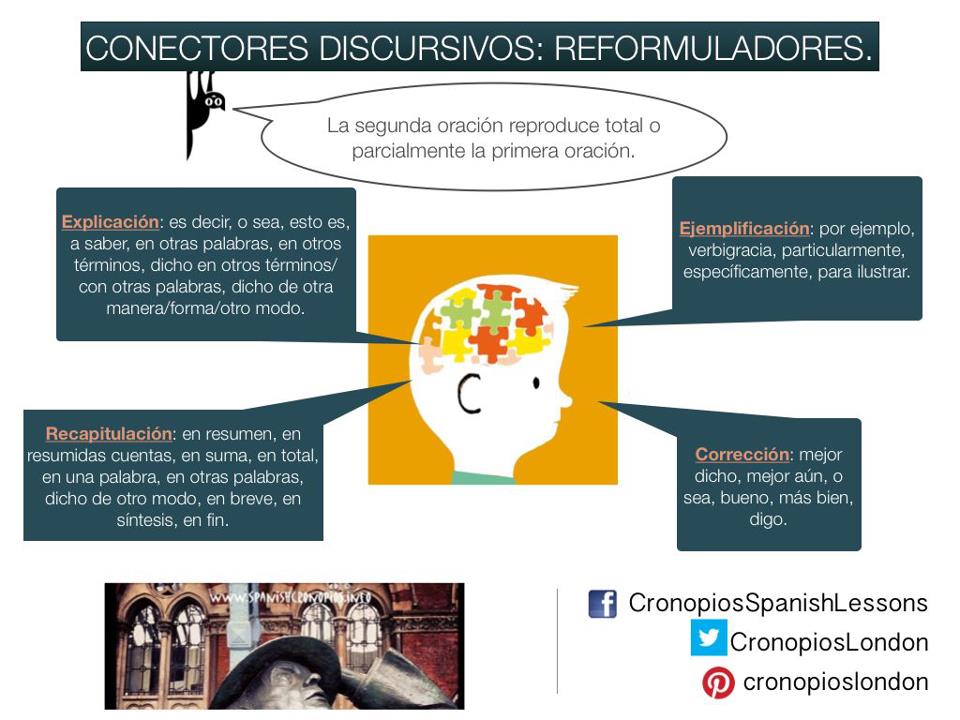 CONECTORES DISCURSIVOS: REFORMULADORES.

La segunda oración reproduce total o parcialmente la primera oración.

Explicación: es decir, o sea, esto es, a saber, en otras palabras, en otros términos, dicho en otros términos/ con otras palabras, dicho de otra manera/forma/otro modo.

Ejemplificación: por ejemplo, verbigracia, particularmente, específicamente, para ilustrar.

Recapitulación: en resumen, en resumidas cuentas, en suma, en total, en una palabra, en otras palabras, dicho de otro modo, en breve, en síntesis, en fin.

Corrección: mejor dicho, mejor aún, o sea, bueno, más bien, digo.

WWW.SPANISHCRONOPIOS.INFO

CronopiosSpanishLessons
CronopiosLondon
cronopioslondon